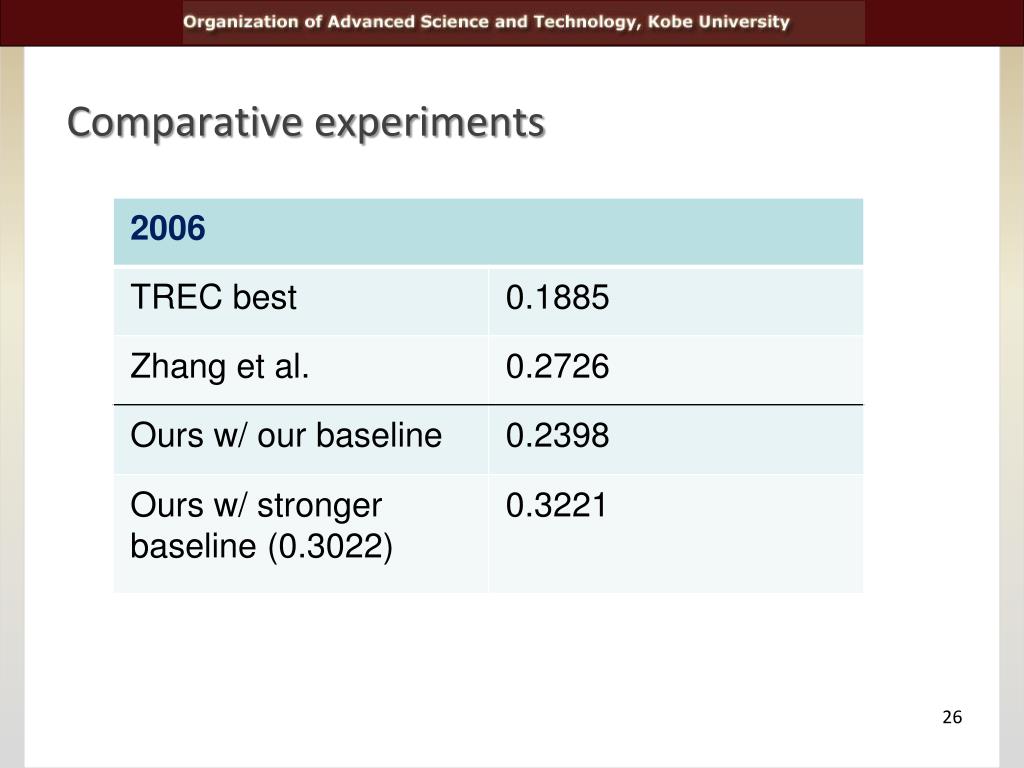 Organization of Advanced Science and Technology, Kobe University

Comparative experiments

| 2006 | |
|---|---|
| TREC best | 0.1885 |
| Zhang et al. | 0.2726 |
| Ours w/ our baseline | 0.2398 |
| Ours w/ stronger baseline (0.3022) | 0.3221 |

26